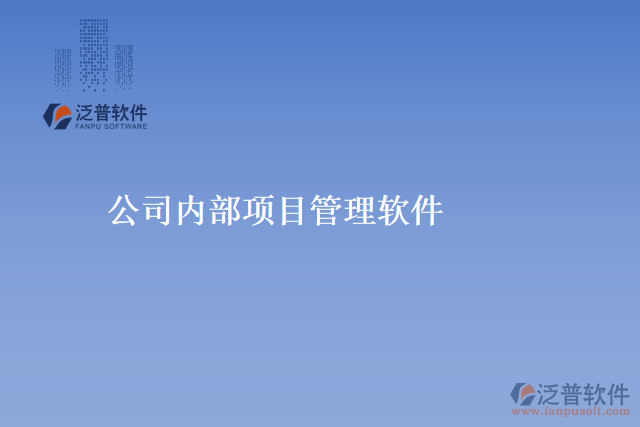 泛普软件
FANPU SOFTWARE

公司内部项目管理软件

泛普软件
www.fanpusoft.com